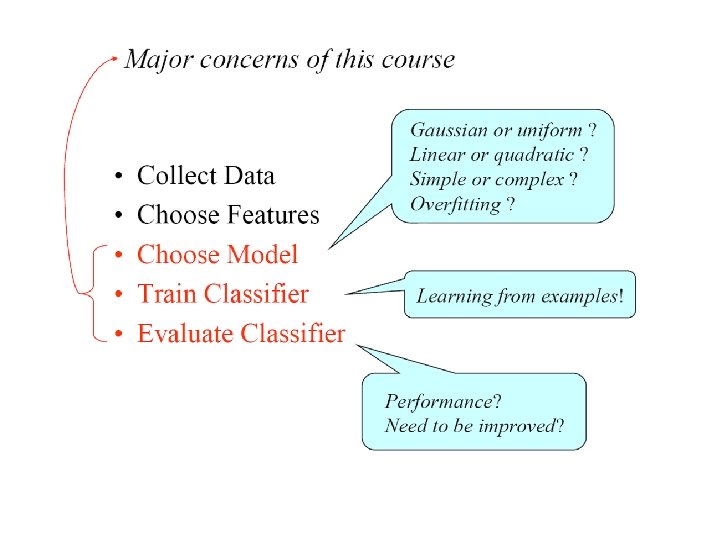 Major concerns of this course

• Collect Data
• Choose Features
• Choose Model
• Train Classifier
• Evaluate Classifier

Gaussian or uniform ?
Linear or quadratic ?
Simple or complex ?
Overfitting ?

Learning from examples!

Performance?
Need to be improved?